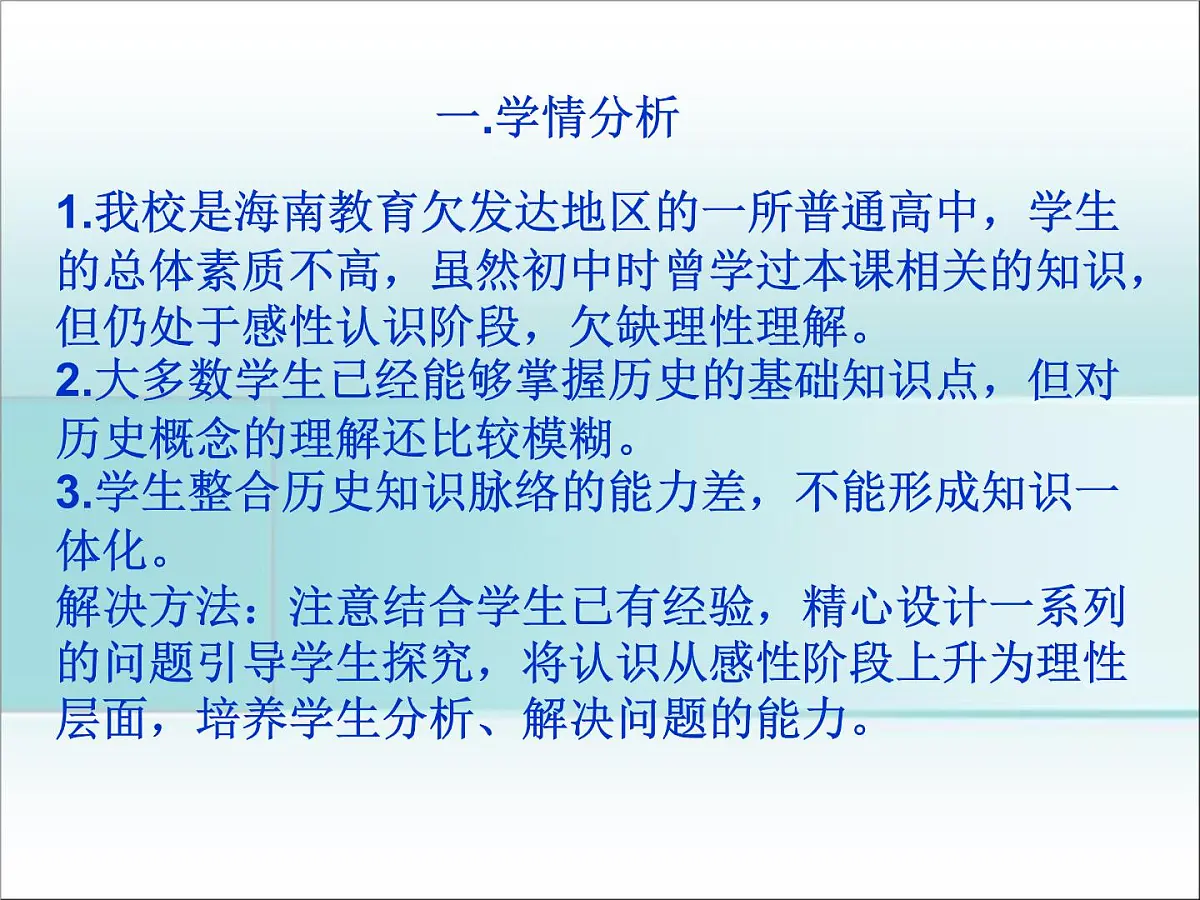 一.学情分析

1.我校是海南教育欠发达地区的一所普通高中，学生的总体素质不高，虽然初中时曾学过本课相关的知识，但仍处于感性认识阶段，欠缺理性理解。
2.大多数学生已经能够掌握历史的基础知识点，但对历史概念的理解还比较模糊。
3.学生整合历史知识脉络的能力差，不能形成知识一体化。
解决方法：注意结合学生已有经验，精心设计一系列的问题引导学生探究，将认识从感性阶段上升为理性层面，培养学生分析、解决问题的能力。